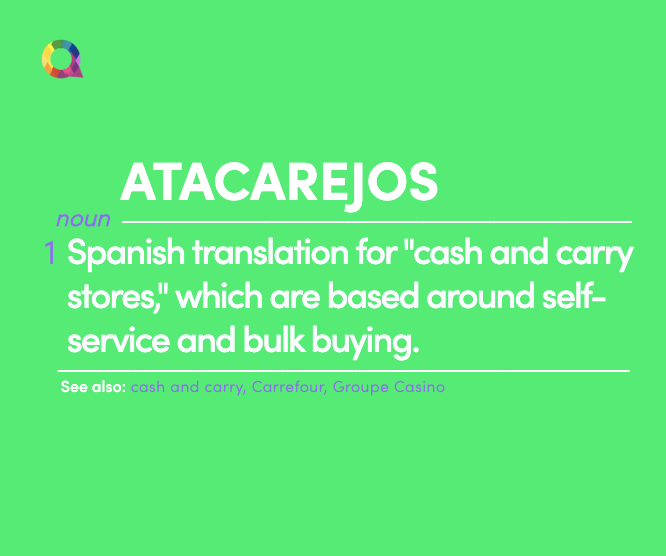 ATACAREJOS

noun

1 Spanish translation for "cash and carry stores," which are based around self-service and bulk buying.

See also: cash and carry, Carrefour, Groupe Casino